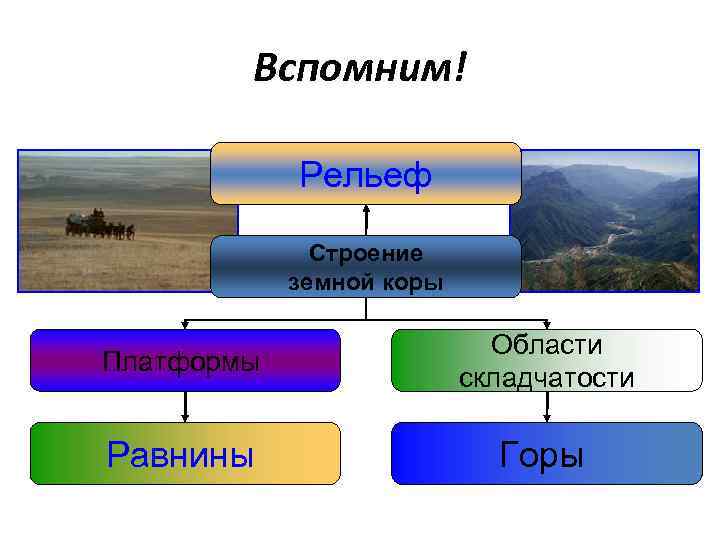 Вспомним!

Рельеф

Строение земной коры

Платформы

Области складчатости

Равнины

Горы